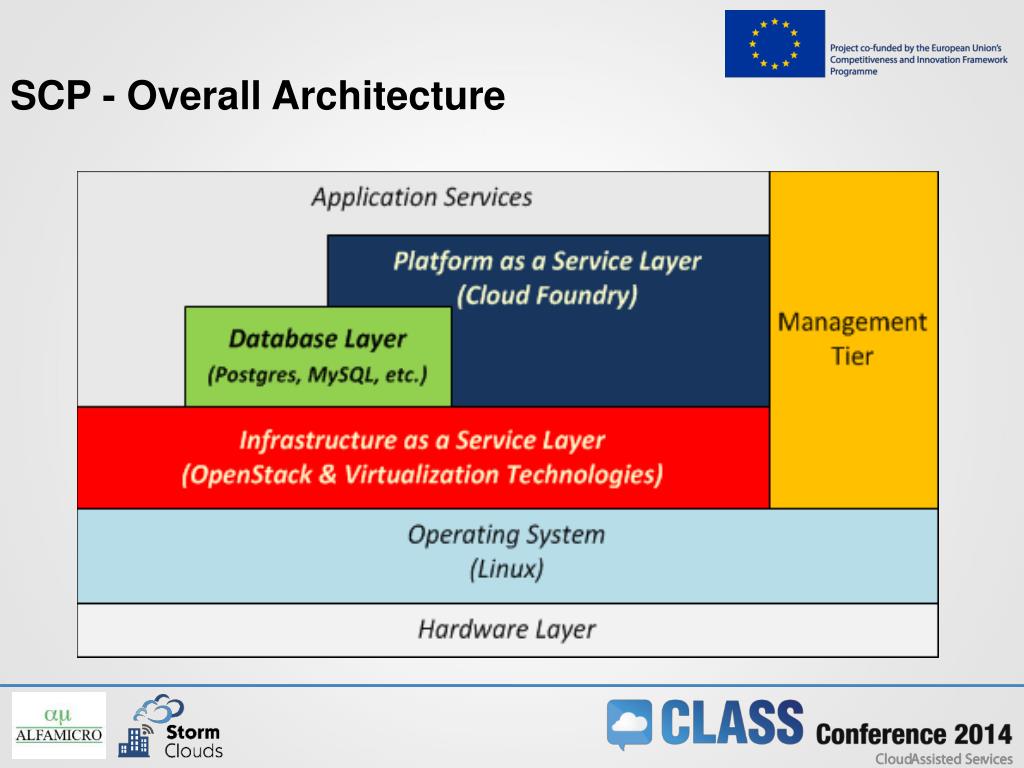 Project co-funded by the European Union's Competitiveness and Innovation Framework Programme

SCP - Overall Architecture

Application Services

Platform as a Service Layer
(Cloud Foundry)

Database Layer
(Postgres, MySQL, etc.)

Management Tier

Infrastructure as a Service Layer
(OpenStack & Virtualization Technologies)

Operating System
(Linux)

Hardware Layer

αμ
ALFAMICRO

Storm Clouds

CLASS Conference 2014
CloudAssisted Services